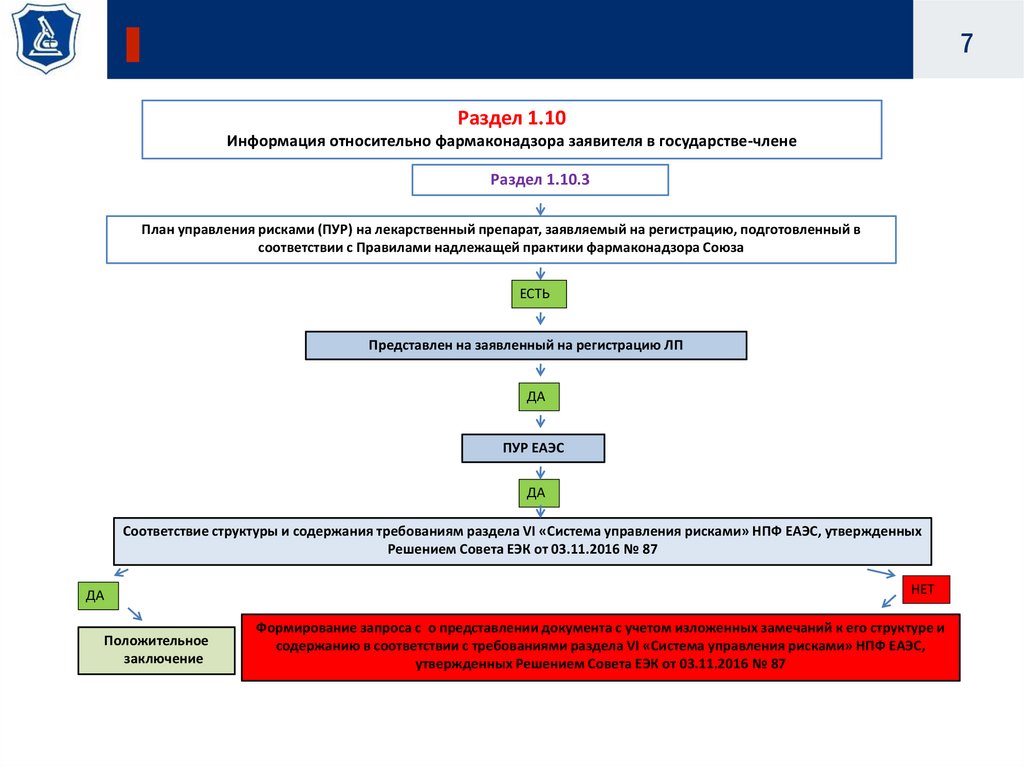 7

Раздел 1.10
Информация относительно фармаконадзора заявителя в государстве-члене

Раздел 1.10.3

План управления рисками (ПУР) на лекарственный препарат, заявляемый на регистрацию, подготовленный в соответствии с Правилами надлежащей практики фармаконадзора Союза

ЕСТЬ

Представлен на заявленный на регистрацию ЛП

ДА

ПУР ЕАЭС

ДА

Соответствие структуры и содержания требованиям раздела VI «Система управления рисками» НПФ ЕАЭС, утвержденных Решением Совета ЕЭК от 03.11.2016 № 87

ДА

НЕТ

Положительное заключение

Формирование запроса с о представлении документа с учетом изложенных замечаний к его структуре и содержанию в соответствии с требованиями раздела VI «Система управления рисками» НПФ ЕАЭС, утвержденных Решением Совета ЕЭК от 03.11.2016 № 87